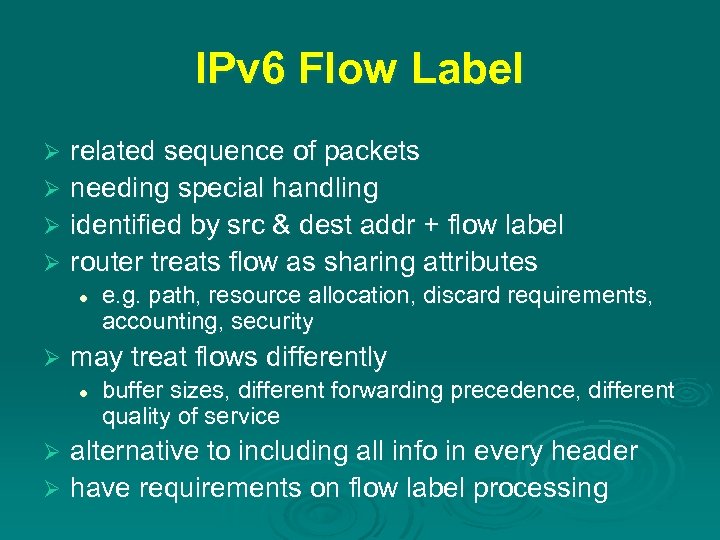 IPv6 Flow Label

➢ related sequence of packets
➢ needing special handling
➢ identified by src & dest addr + flow label
➢ router treats flow as sharing attributes
• e.g. path, resource allocation, discard requirements, accounting, security
➢ may treat flows differently
• buffer sizes, different forwarding precedence, different quality of service
➢ alternative to including all info in every header
➢ have requirements on flow label processing